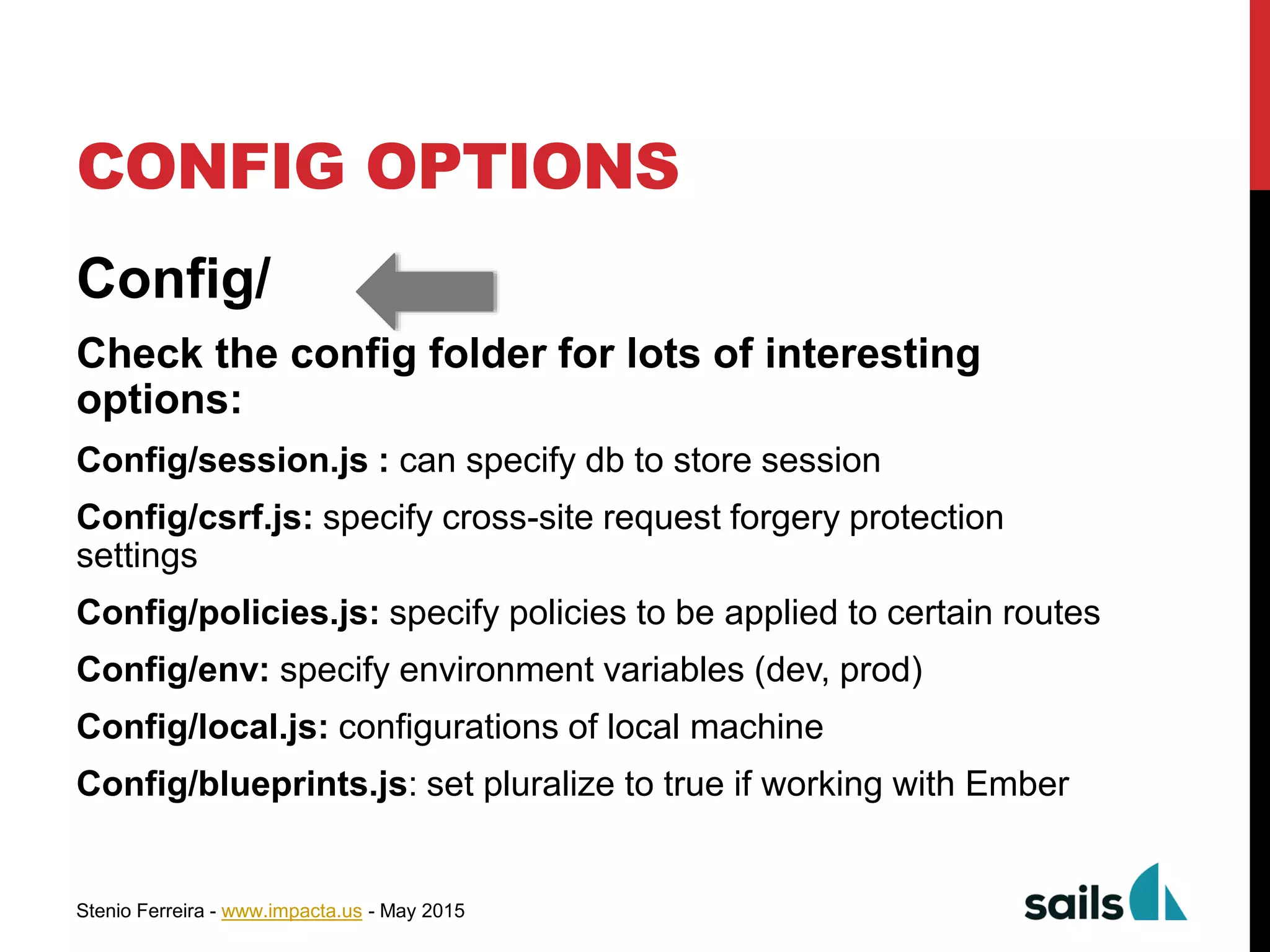 CONFIG OPTIONS

Config/

Check the config folder for lots of interesting options:

Config/session.js : can specify db to store session

Config/csrf.js: specify cross-site request forgery protection settings

Config/policies.js: specify policies to be applied to certain routes

Config/env: specify environment variables (dev, prod)

Config/local.js: configurations of local machine

Config/blueprints.js: set pluralize to true if working with Ember

Stenio Ferreira - www.impacta.us - May 2015

sails